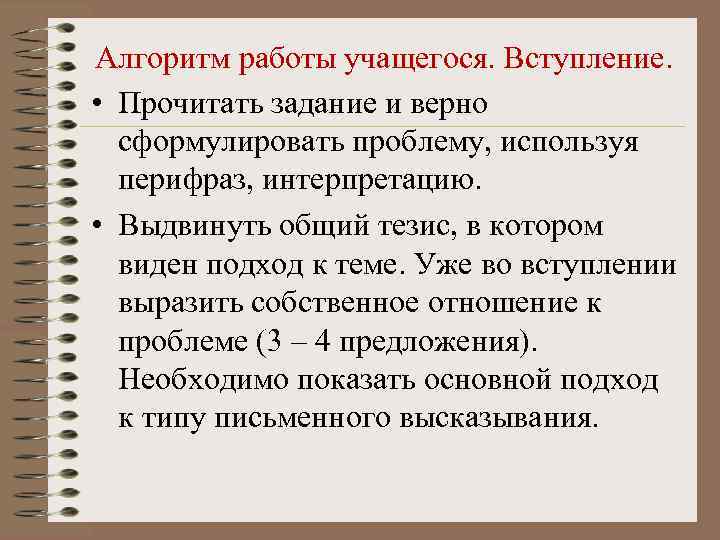 Алгоритм работы учащегося. Вступление.

• Прочитать задание и верно сформулировать проблему, используя перифраз, интерпретацию.

• Выдвинуть общий тезис, в котором виден подход к теме. Уже во вступлении выразить собственное отношение к проблеме (3 – 4 предложения). Необходимо показать основной подход к типу письменного высказывания.